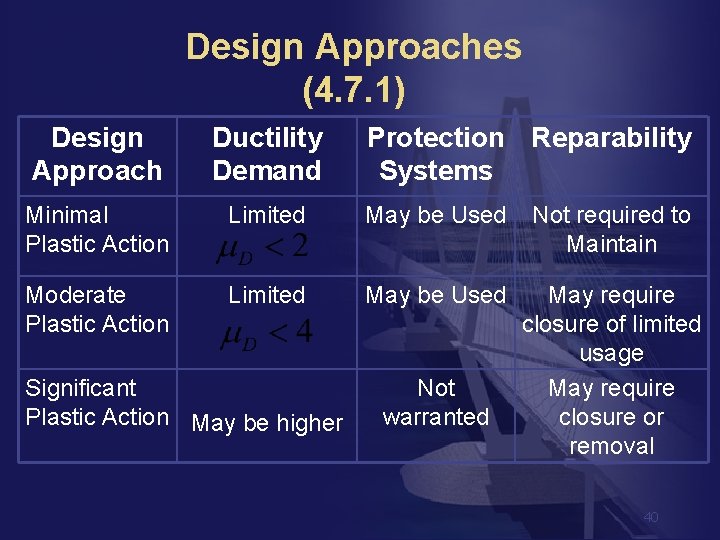 Design Approaches
(4.7.1)

| Design Approach | Ductility Demand | Protection Systems | Reparability |
|---|---|---|---|
| Minimal Plastic Action | Limited $\mu_D < 2$ | May be Used | Not required to Maintain |
| Moderate Plastic Action | Limited $\mu_D < 4$ | May be Used | May require closure of limited usage |
| Significant Plastic Action | May be higher | Not warranted | May require closure or removal |

40